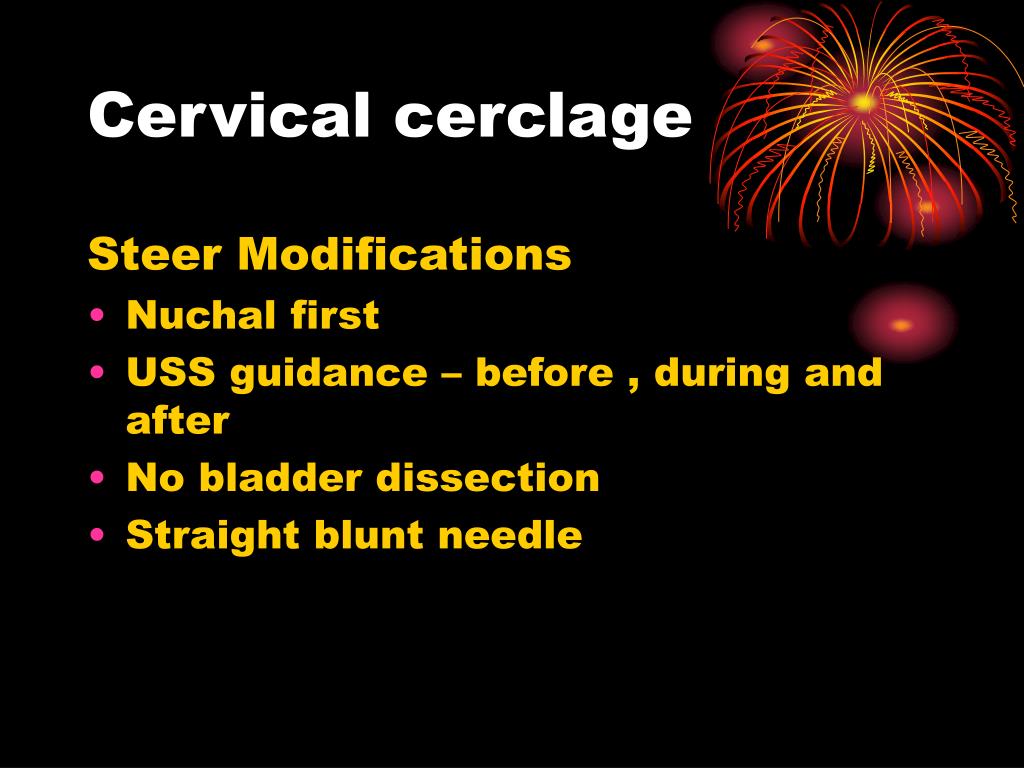 Cervical cerclage

Steer Modifications
• Nuchal first
• USS guidance – before , during and after
• No bladder dissection
• Straight blunt needle